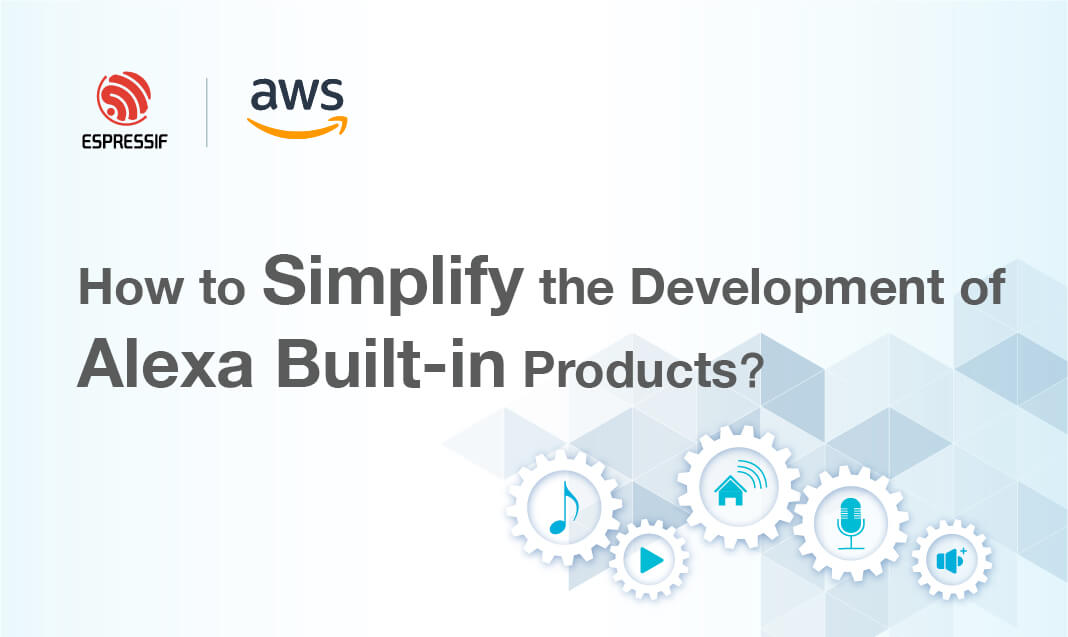 ESPRESSIF

aws

How to Simplify the Development of Alexa Built-in Products?